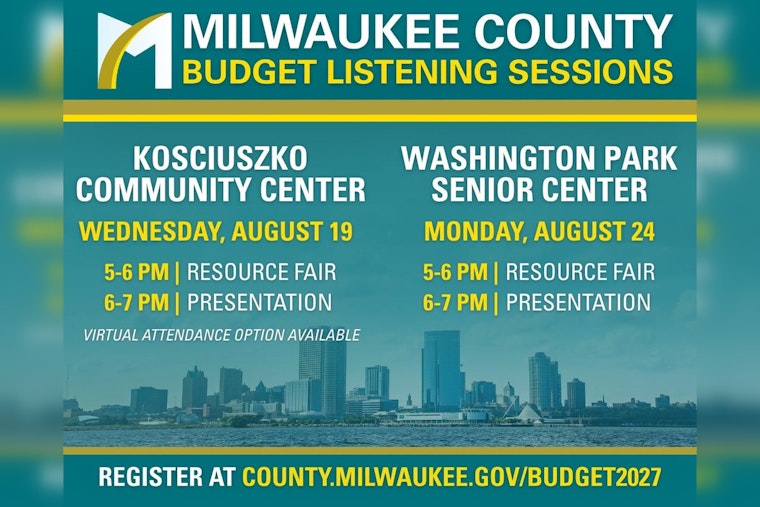 MILWAUKEE COUNTY
BUDGET LISTENING SESSIONS

KOSCIUSZKO COMMUNITY CENTER
WEDNESDAY, AUGUST 19
5-6 PM | RESOURCE FAIR
6-7 PM | PRESENTATION
VIRTUAL ATTENDANCE OPTION AVAILABLE

WASHINGTON PARK SENIOR CENTER
MONDAY, AUGUST 24
5-6 PM | RESOURCE FAIR
6-7 PM | PRESENTATION

REGISTER AT COUNTY.MILWAUKEE.GOV/BUDGET2027